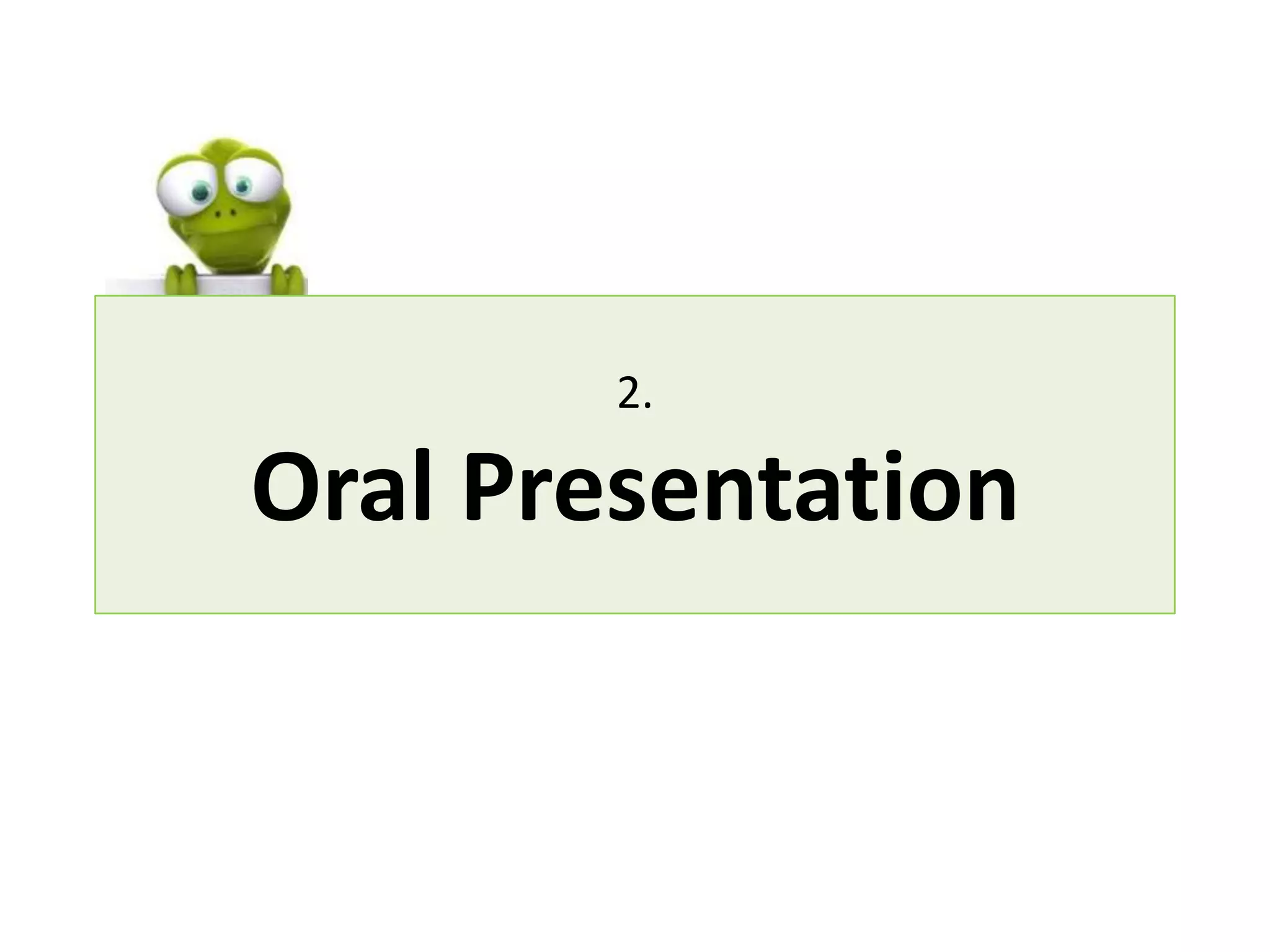 2.

Oral Presentation